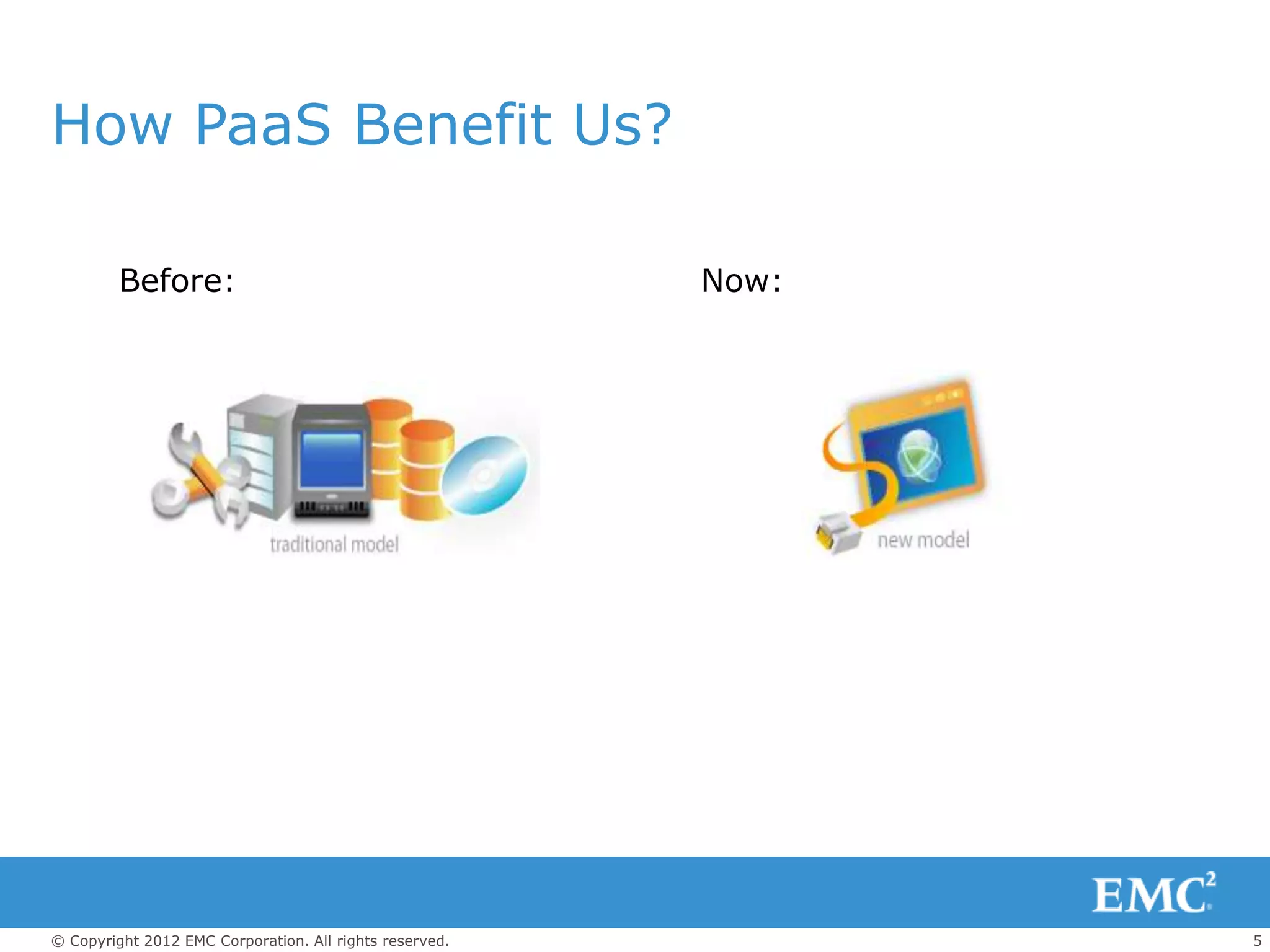 How PaaS Benefit Us?

Before:

traditional model

Now:

new model

EMC$^2$

© Copyright 2012 EMC Corporation. All rights reserved.

5